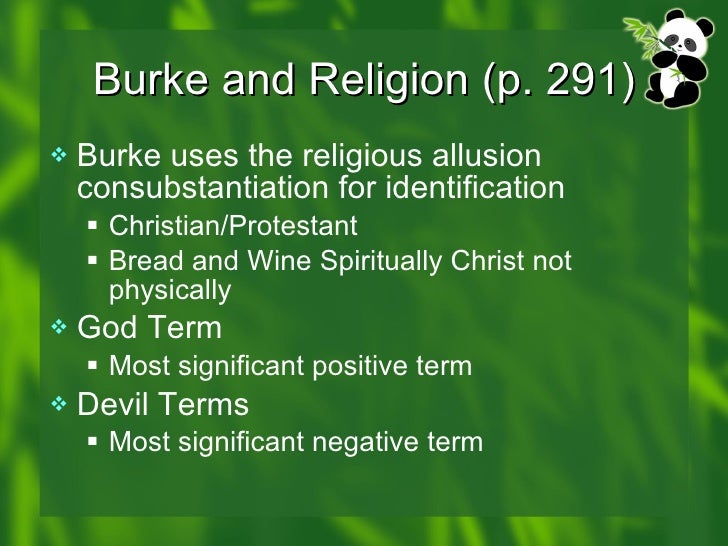 Burke and Religion (p. 291)

❖ Burke uses the religious allusion consubstantiation for identification
 ▪ Christian/Protestant
 ▪ Bread and Wine Spiritually Christ not physically
❖ God Term
 ▪ Most significant positive term
❖ Devil Terms
 ▪ Most significant negative term